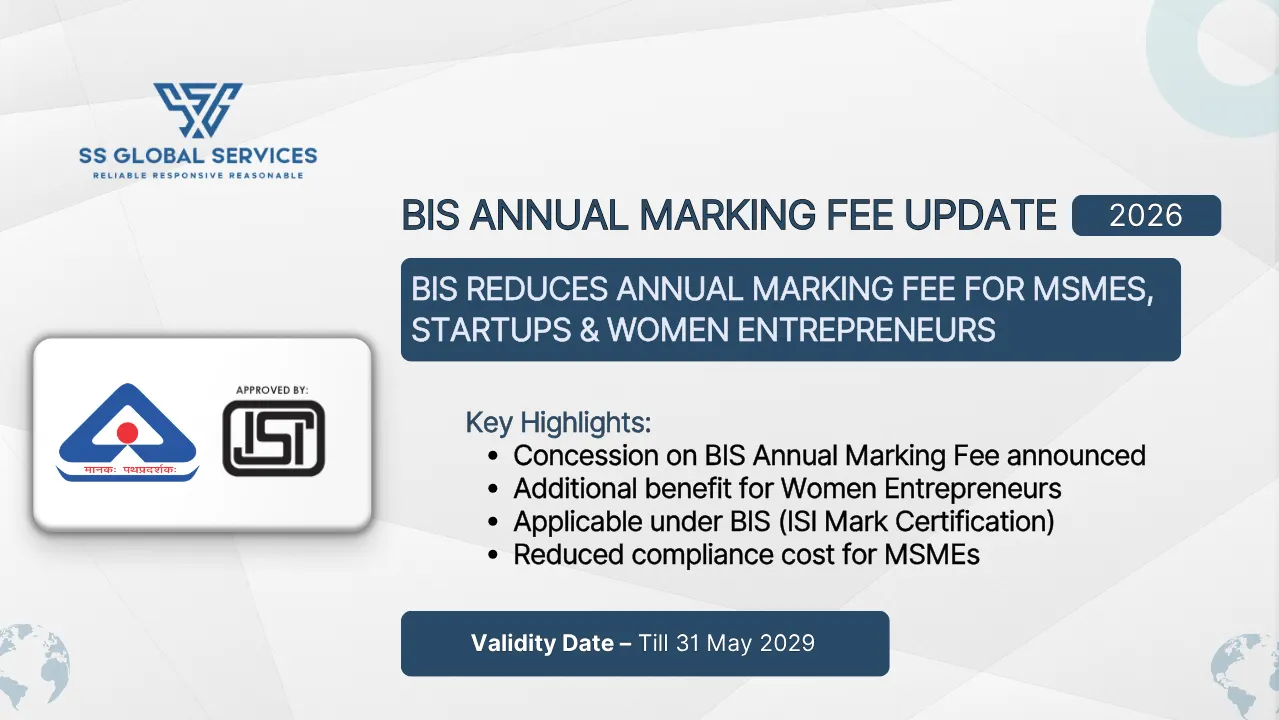 SS GLOBAL SERVICES
RELIABLE RESPONSIVE REASONABLE

BIS ANNUAL MARKING FEE UPDATE 2026

BIS REDUCES ANNUAL MARKING FEE FOR MSMES, STARTUPS & WOMEN ENTREPRENEURS

मानकः पथप्रदर्शकः

APPROVED BY:

ISI

Key Highlights:
• Concession on BIS Annual Marking Fee announced
• Additional benefit for Women Entrepreneurs
• Applicable under BIS (ISI Mark Certification)
• Reduced compliance cost for MSMEs

Validity Date – Till 31 May 2029